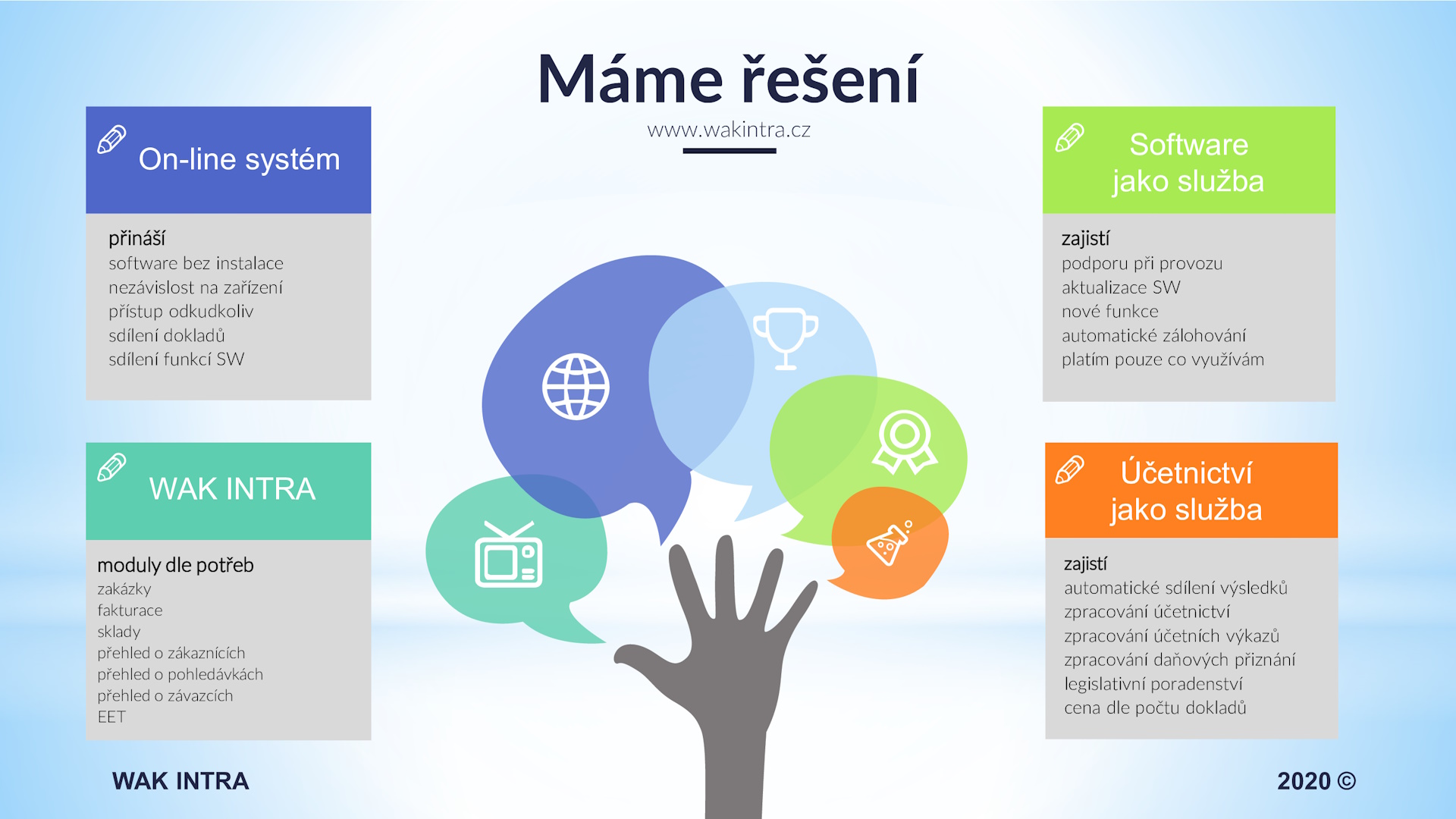 Máme řešení

www.wakintra.cz

On-line systém

přináší
software bez instalace
nezávislost na zařízení
přístup odkudkoliv
sdílení dokladů
sdílení funkcí SW

WAK INTRA

moduly dle potřeb
zakázky
fakturace
sklady
přehled o zákaznících
přehled o pohledávkách
přehled o závazcích
EET

Software jako služba

zajistí
podporu při provozu
aktualizace SW
nové funkce
automatické zálohování
platím pouze co využívám

Účetnictví jako služba

zajistí
automatické sdílení výsledků
zpracování účetnictví
zpracování účetních výkazů
zpracování daňových přiznání
legislativní poradenství
cena dle počtu dokladů

WAK INTRA

2020 ©